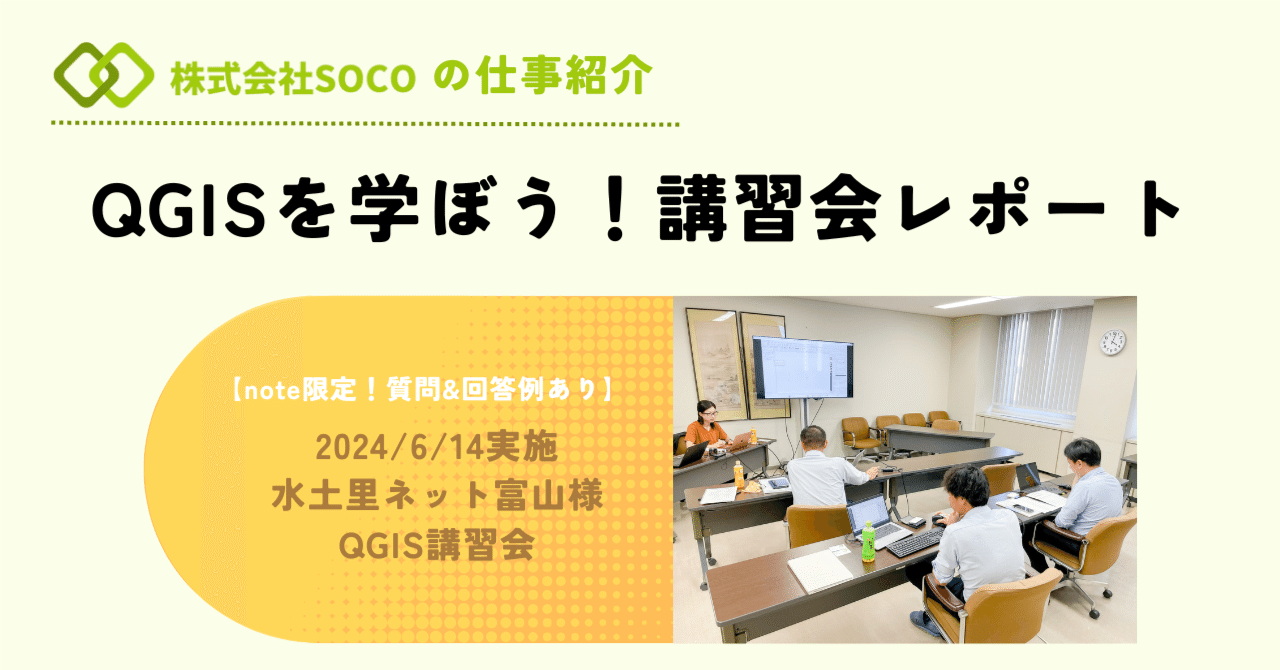 株式会社SOCO の仕事紹介

QGISを学ぼう！講習会レポート

【note限定！質問&回答例あり】

2024/6/14実施
水土里ネット富山様
QGIS講習会